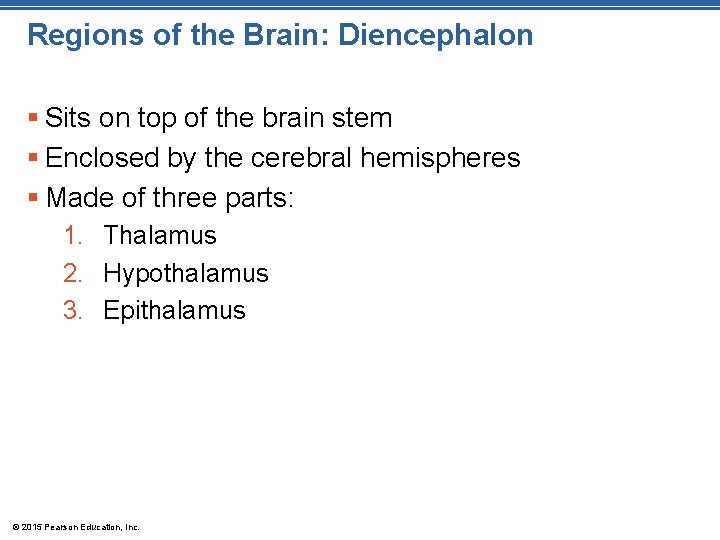 Regions of the Brain: Diencephalon

▪ Sits on top of the brain stem
▪ Enclosed by the cerebral hemispheres
▪ Made of three parts:
1. Thalamus
2. Hypothalamus
3. Epithalamus

© 2015 Pearson Education, Inc.